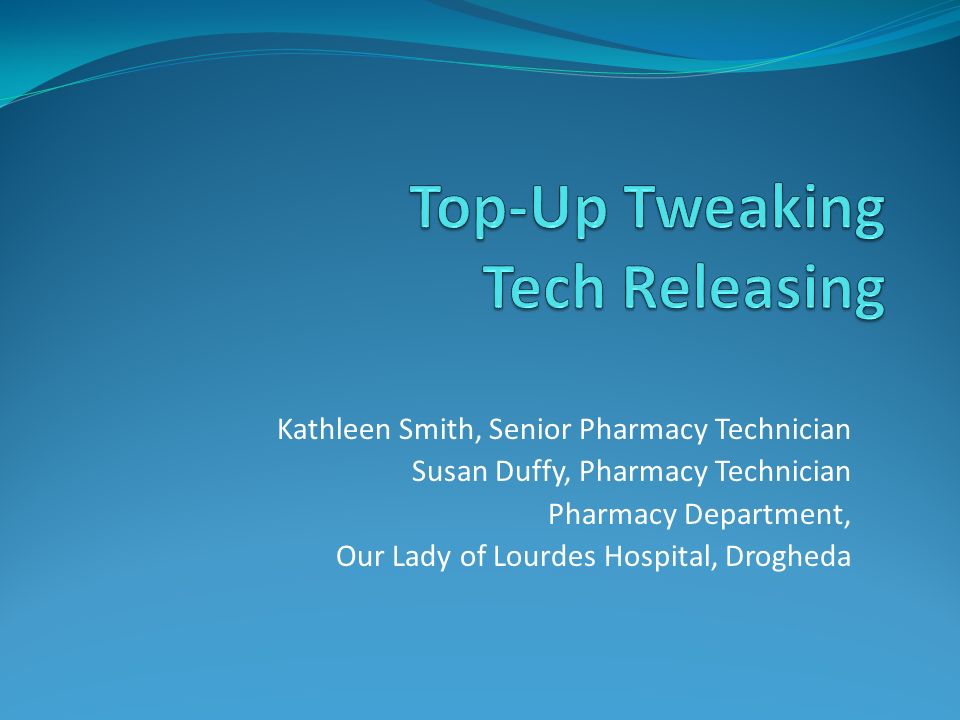 Top-Up Tweaking
Tech Releasing

Kathleen Smith, Senior Pharmacy Technician
Susan Duffy, Pharmacy Technician
Pharmacy Department,
Our Lady of Lourdes Hospital, Drogheda